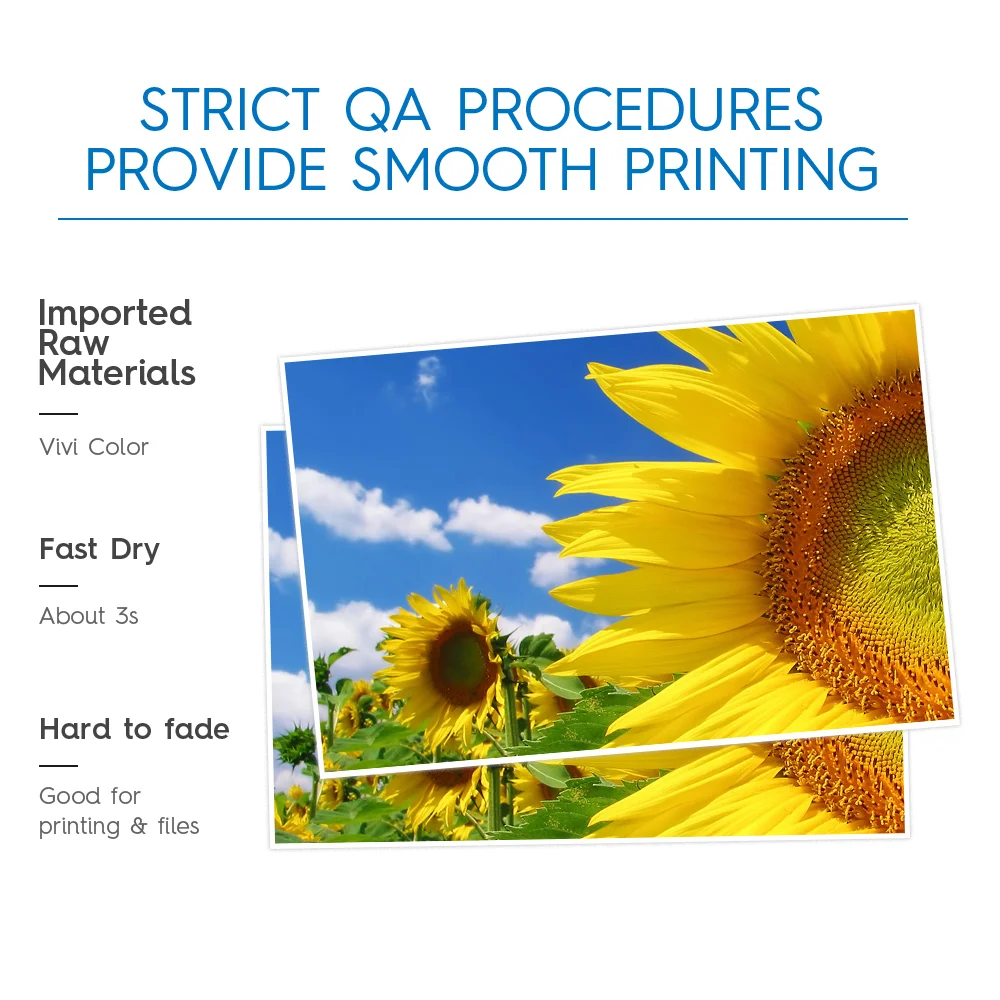 STRICT QA PROCEDURES
PROVIDE SMOOTH PRINTING

Imported Raw Materials

Vivi Color

Fast Dry

About 3s

Hard to fade

Good for printing & files